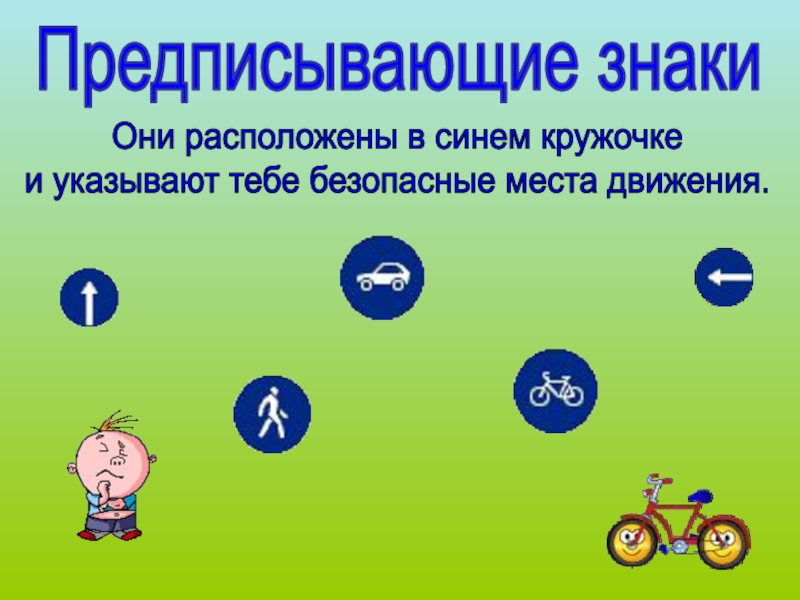 Предписывающие знаки

Они расположены в синем кружочке и указывают тебе безопасные места движения.